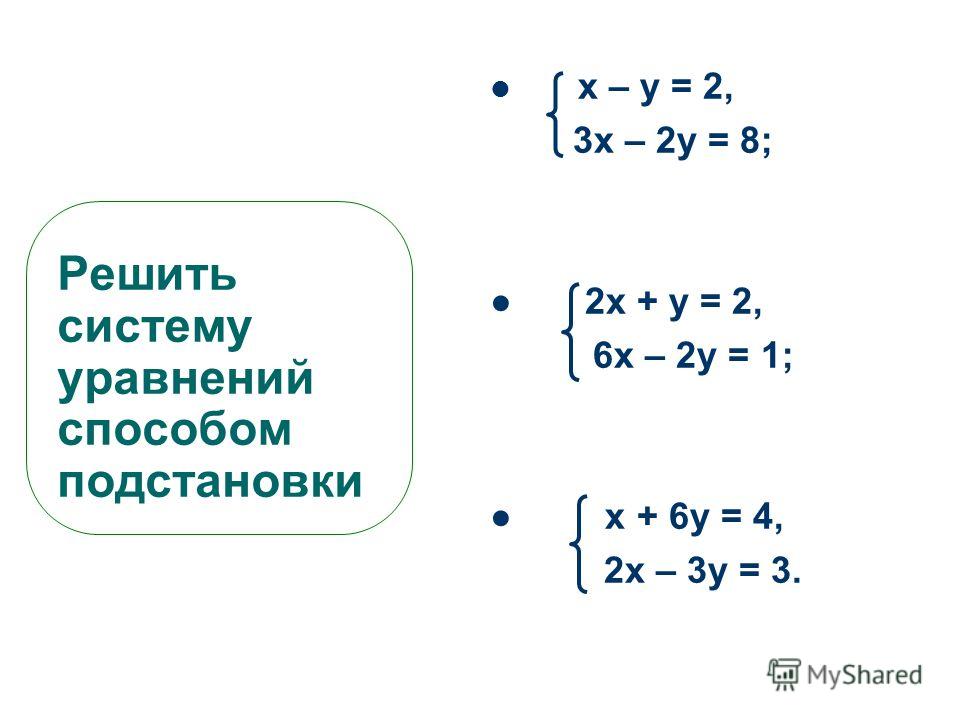 Решить систему уравнений способом подстановки

- $\begin{cases} x - y = 2, \\ 3x - 2y = 8; \end{cases}$

- $\begin{cases} 2x + y = 2, \\ 6x - 2y = 1; \end{cases}$

- $\begin{cases} x + 6y = 4, \\ 2x - 3y = 3. \end{cases}$

MyShared